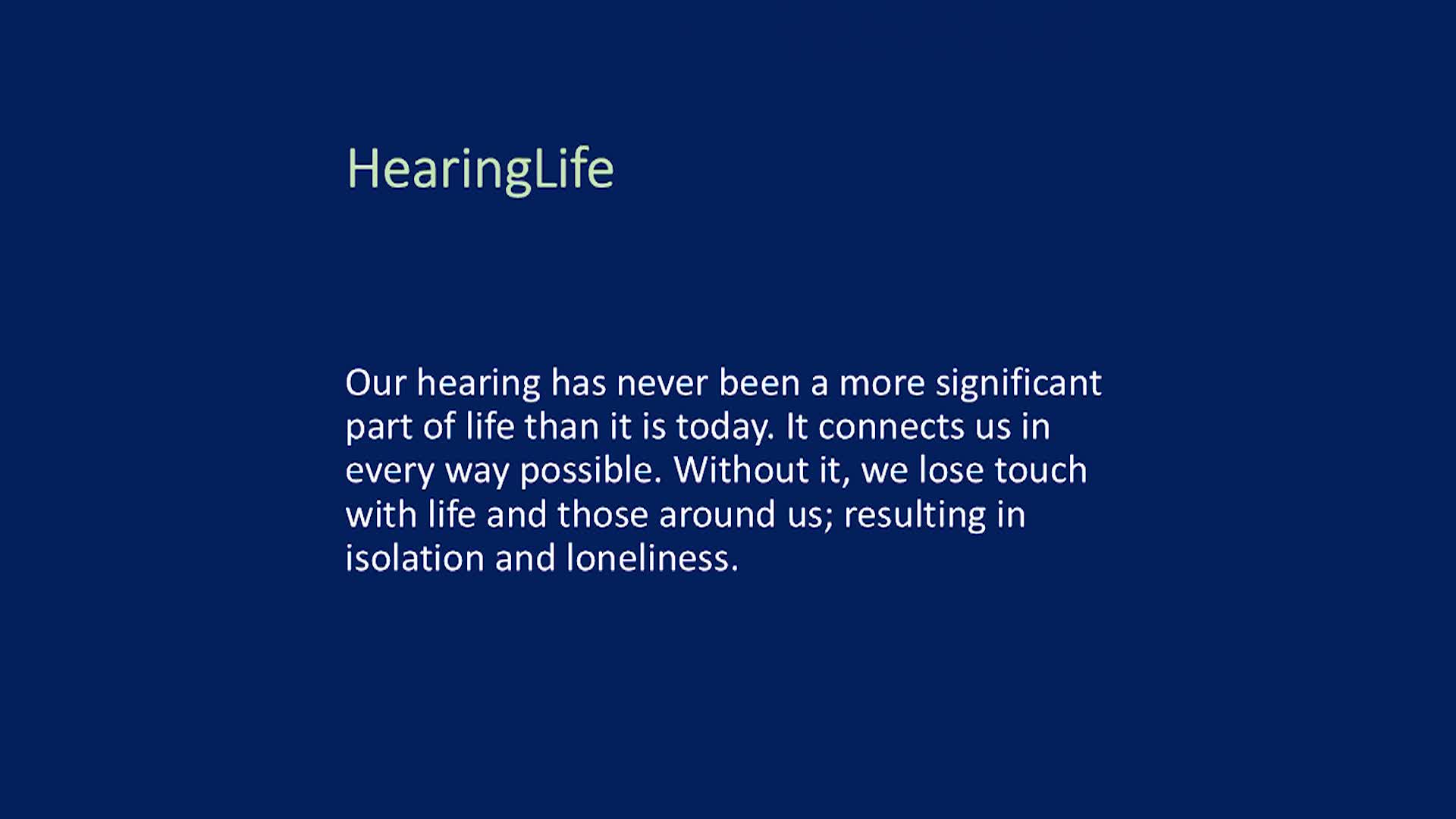 HearingLife

Our hearing has never been a more significant part of life than it is today. It connects us in every way possible. Without it, we lose touch with life and those around us; resulting in isolation and loneliness.